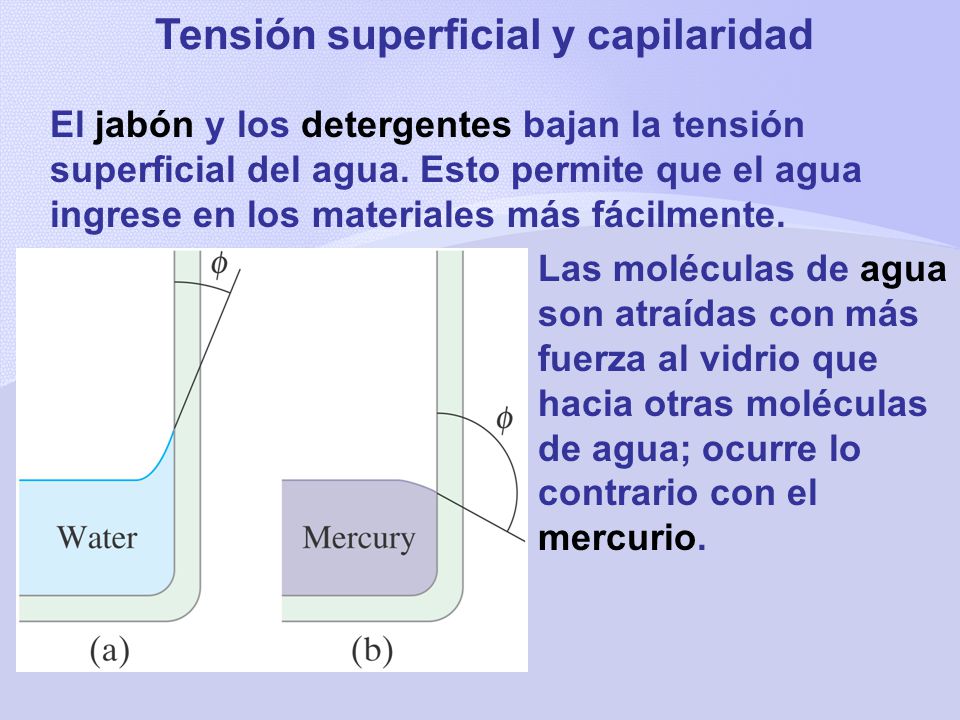 Tensión superficial y capilaridad

El jabón y los detergentes bajan la tensión superficial del agua. Esto permite que el agua ingrese en los materiales más fácilmente.

$\phi$

Water

(a)

$\phi$

Mercury

(b)

Las moléculas de agua son atraídas con más fuerza al vidrio que hacia otras moléculas de agua; ocurre lo contrario con el mercurio.